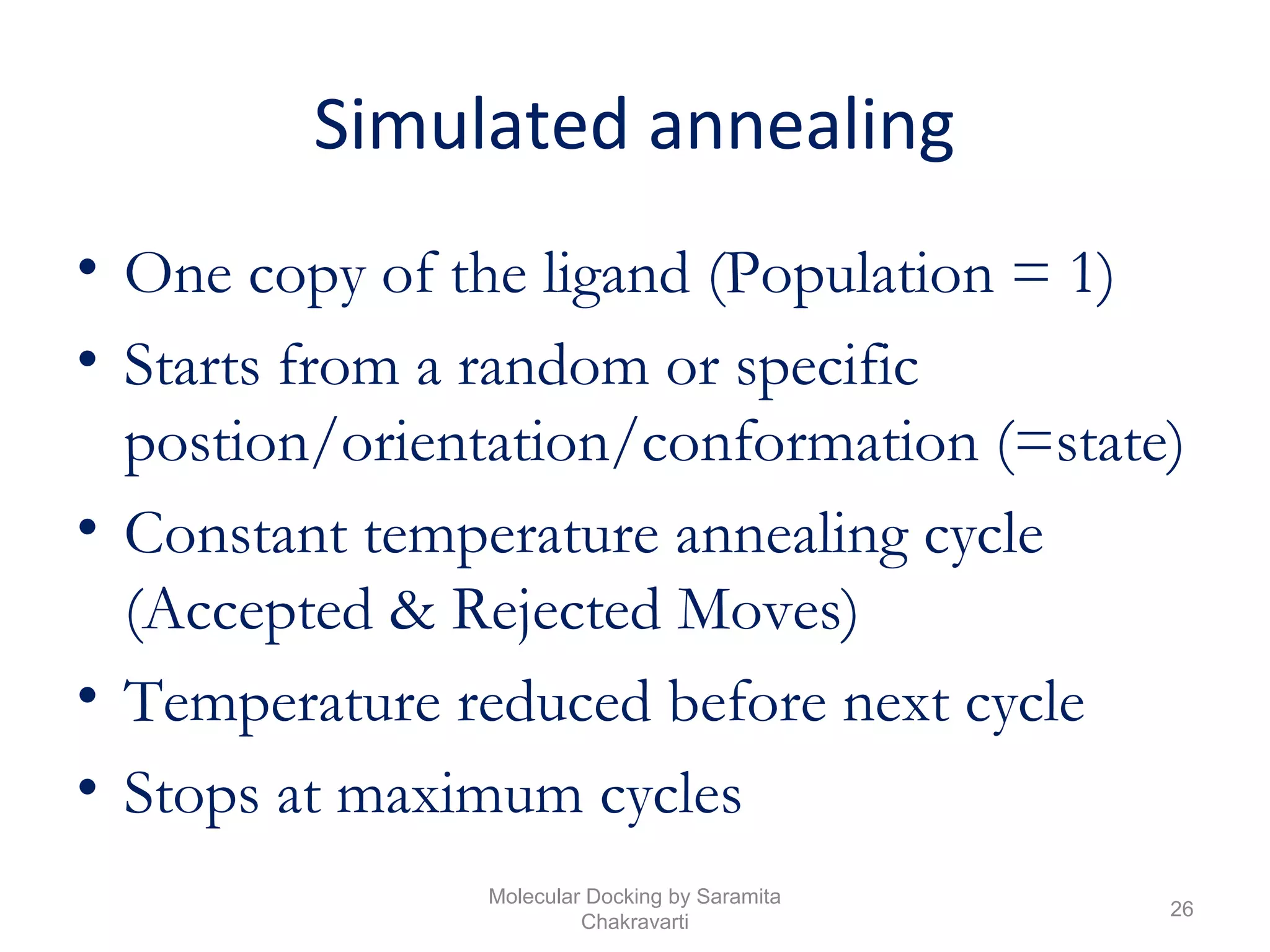 Simulated annealing

• One copy of the ligand (Population = 1)
• Starts from a random or specific postion/orientation/conformation (=state)
• Constant temperature annealing cycle (Accepted & Rejected Moves)
• Temperature reduced before next cycle
• Stops at maximum cycles

Molecular Docking by Saramita Chakravarti

26